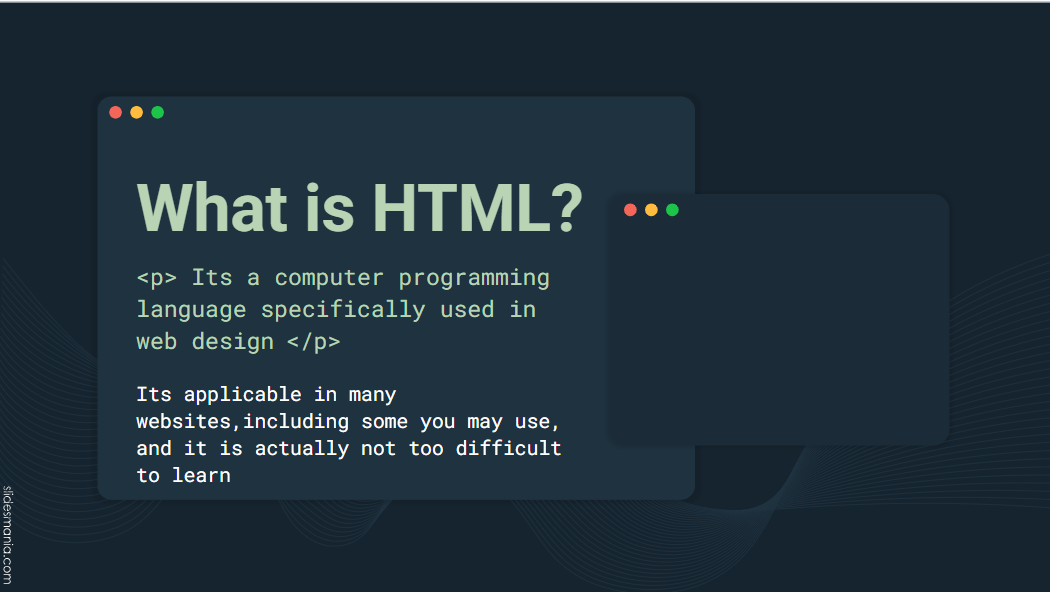 What is HTML?

<p> Its a computer programming language specifically used in web design </p>

Its applicable in many websites,including some you may use, and it is actually not too difficult to learn

slidesmania.com